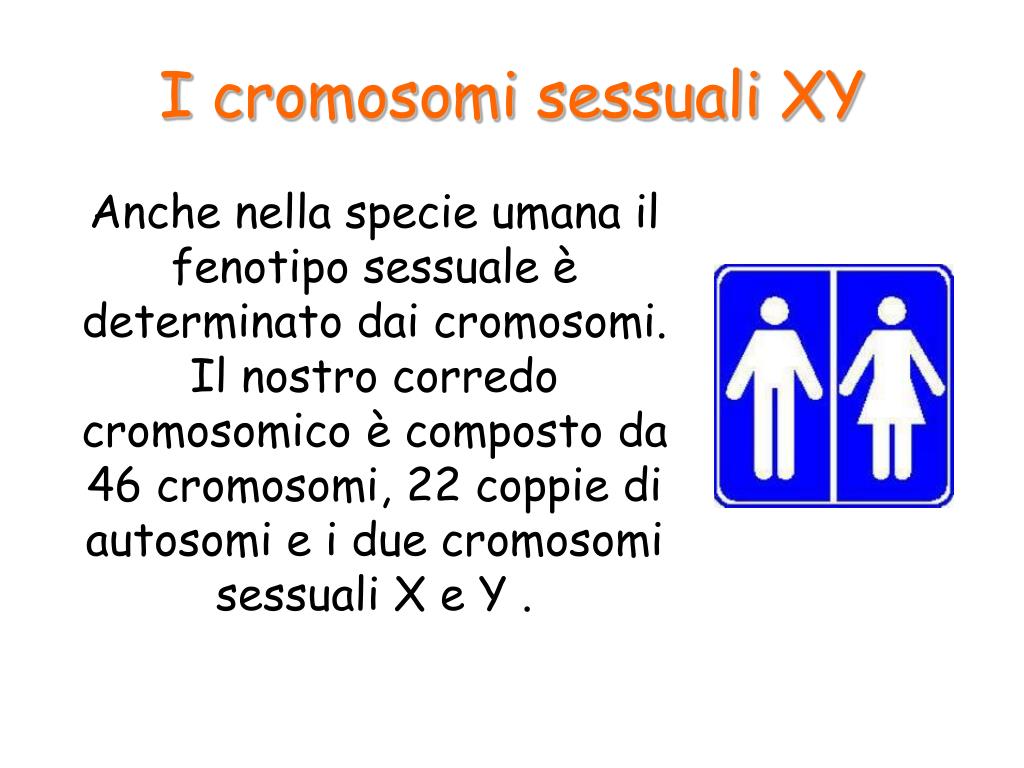 I cromosomi sessuali XY

Anche nella specie umana il fenotipo sessuale è determinato dai cromosomi. Il nostro corredo cromosomico è composto da 46 cromosomi, 22 coppie di autosomi e i due cromosomi sessuali X e Y .